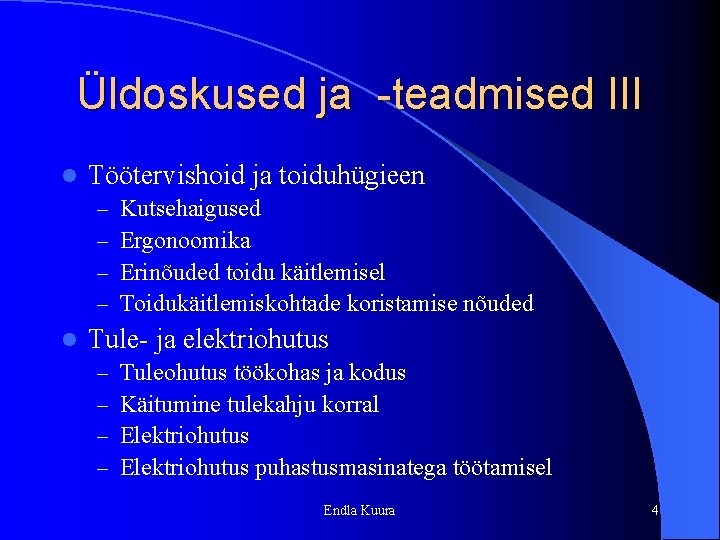 Üldoskused ja -teadmised III

- Töötervishoid ja toiduhügieen
  – Kutsehaigused
  – Ergonoomika
  – Erinõuded toidu käitlemisel
  – Toidukäitlemiskohtade koristamise nõuded
- Tule- ja elektriohutus
  – Tuleohutus töökohas ja kodus
  – Käitumine tulekahju korral
  – Elektriohutus
  – Elektriohutus puhastusmasinatega töötamisel

Endla Kuura

4